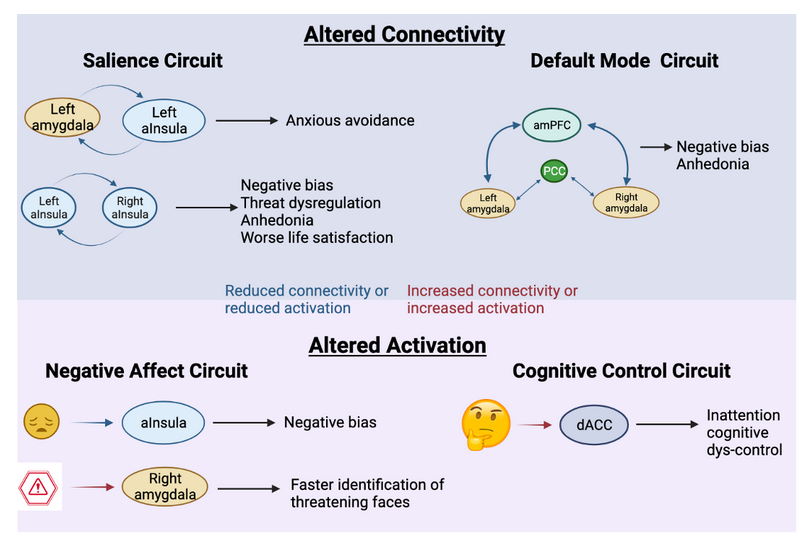 Altered Connectivity

Salience Circuit

Left amygdala

Left aInsula

Anxious avoidance

Left aInsula

Right aInsula

Negative bias
Threat dysregulation
Anhedonia
Worse life satisfaction

Default Mode Circuit

amPFC

PCC

Left amygdala

Right amygdala

Negative bias
Anhedonia

Reduced connectivity or reduced activation

Increased connectivity or increased activation

Altered Activation

Negative Affect Circuit

aInsula

Negative bias

Right amygdala

Faster identification of threatening faces

Cognitive Control Circuit

dACC

Inattention
cognitive
dys-control